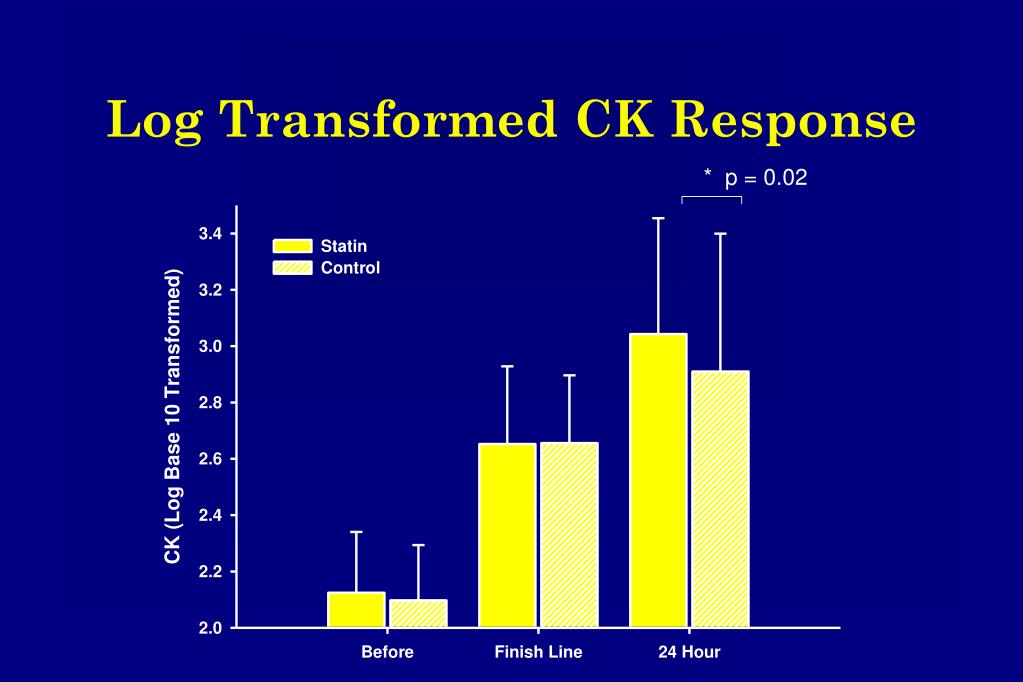 Log Transformed CK Response

* p = 0.02

Statin
Control

CK (Log Base 10 Transformed)

3.4
3.2
3.0
2.8
2.6
2.4
2.2
2.0

Before
Finish Line
24 Hour